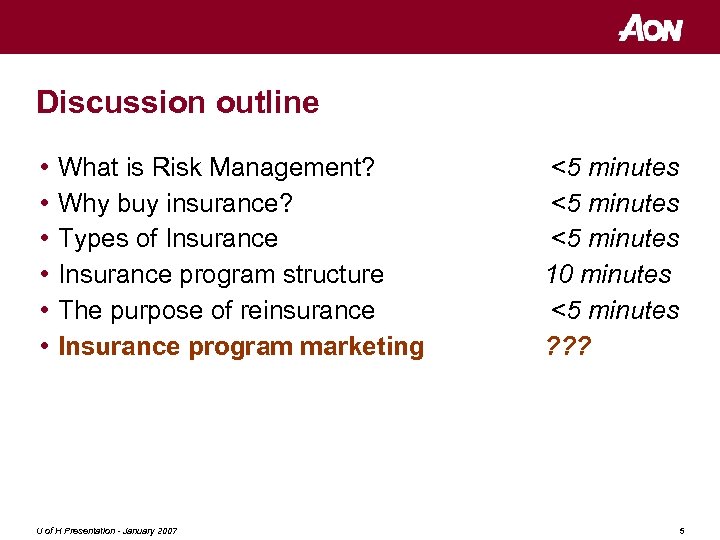 AON

Discussion outline

• What is Risk Management? <5 minutes
• Why buy insurance? <5 minutes
• Types of Insurance <5 minutes
• Insurance program structure 10 minutes
• The purpose of reinsurance <5 minutes
• Insurance program marketing ???

U of H Presentation - January 2007

5